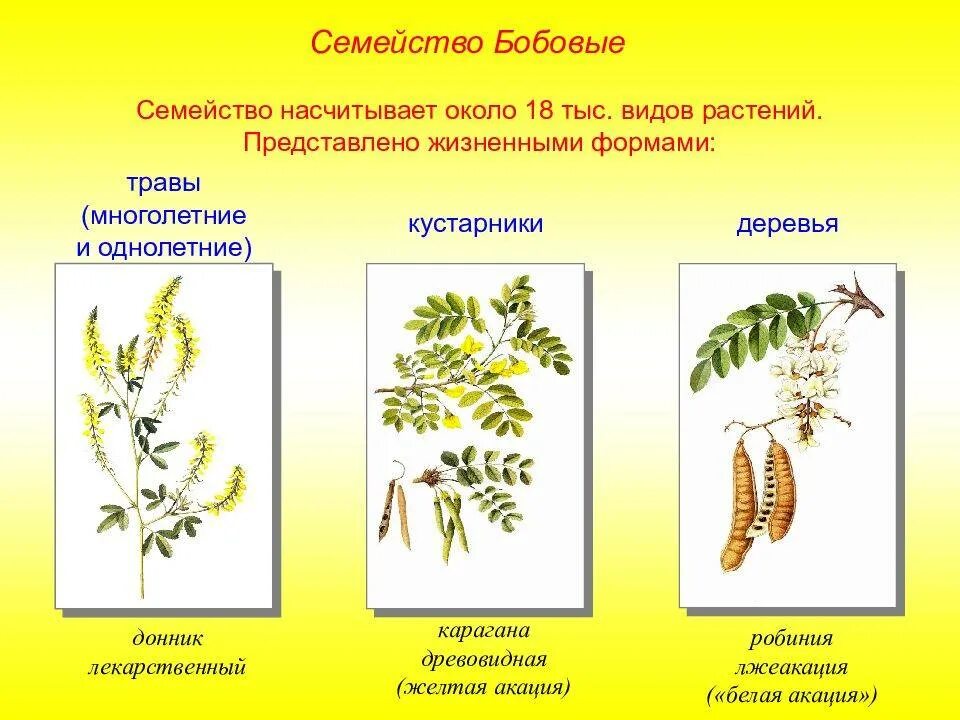 Семейство Бобовые

Семейство насчитывает около 18 тыс. видов растений. Представлено жизненными формами:

травы (многолетние и однолетние)

кустарники

деревья

донник лекарственный

карагана древовидная (желтая акация)

робиния лжеакация («белая акация»)